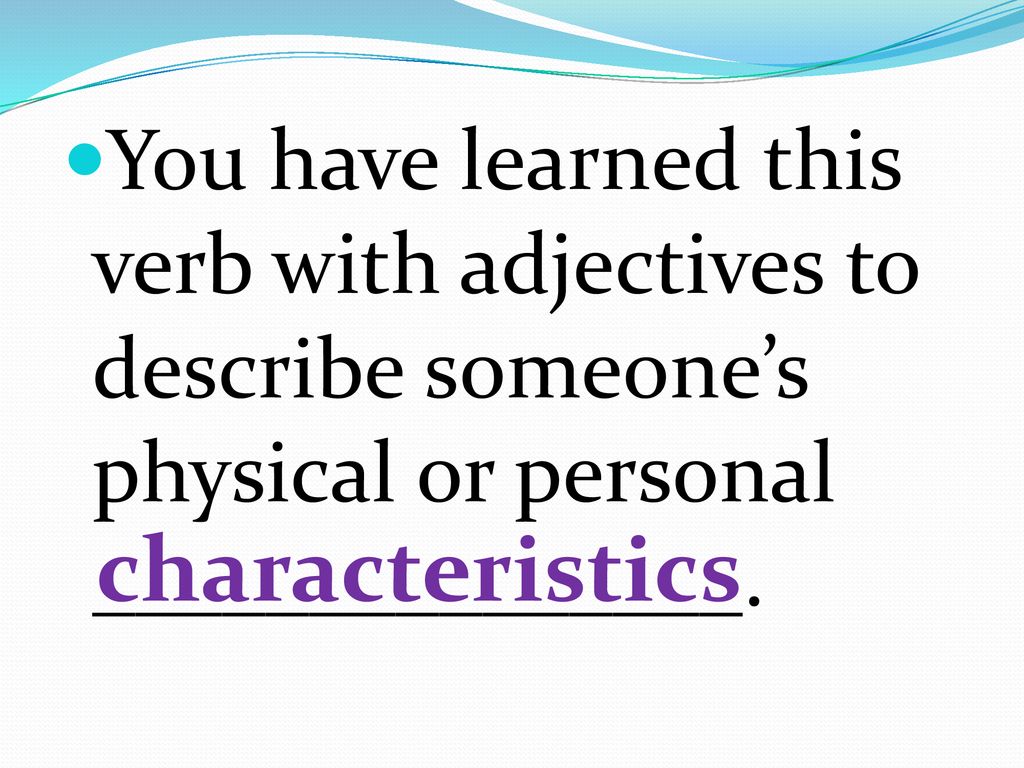 You have learned this verb with adjectives to describe someone’s physical or personal characteristics.